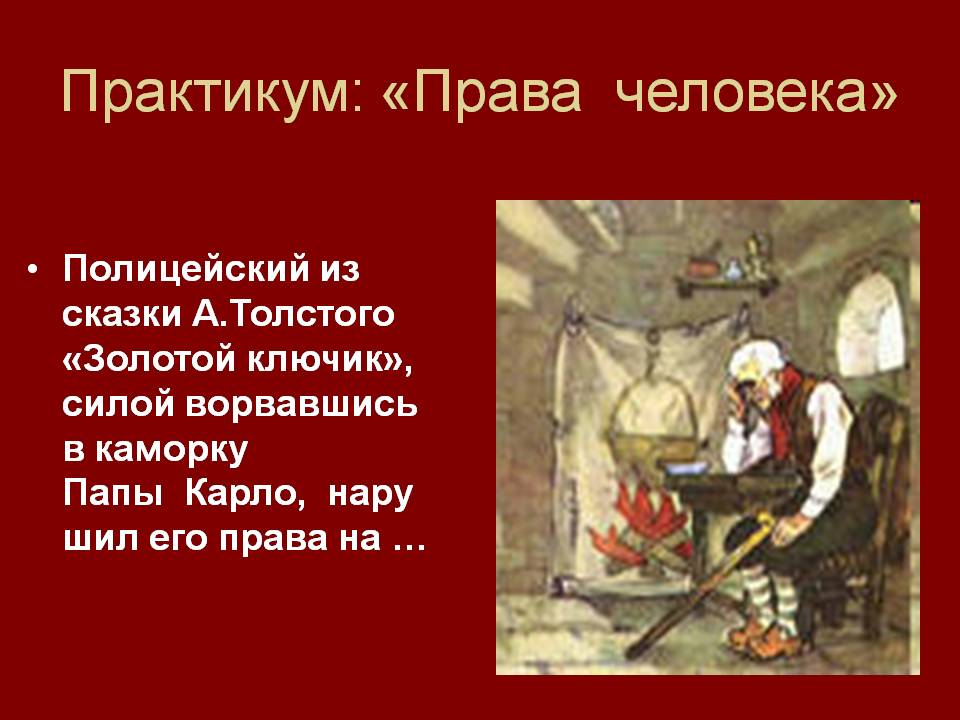 Практикум: «Права человека»

• Полицейский из сказки А.Толстого «Золотой ключик», силой ворвавшись в каморку Папы Карло, нару шил его права на …